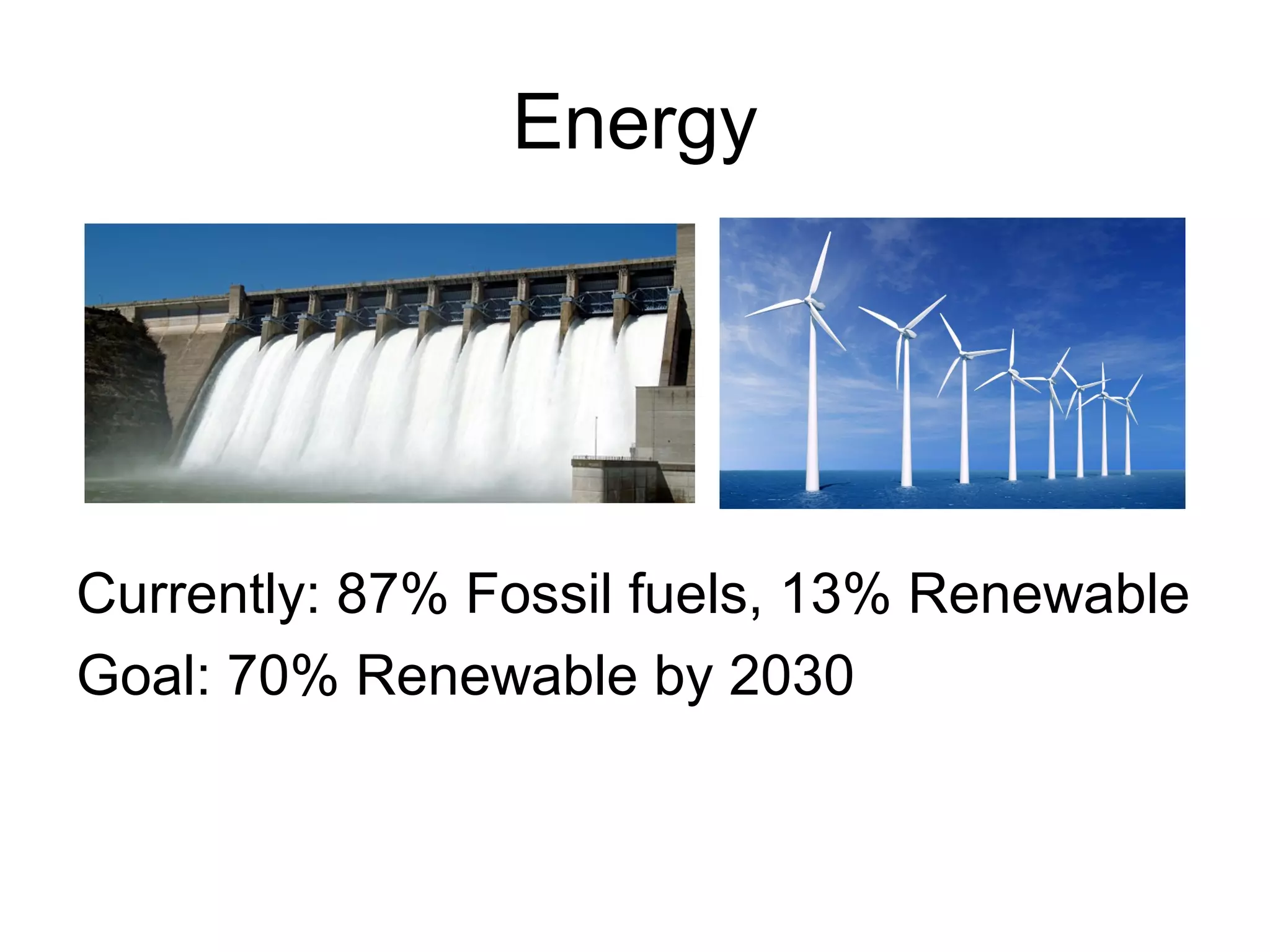 Energy

Currently: 87% Fossil fuels, 13% Renewable

Goal: 70% Renewable by 2030